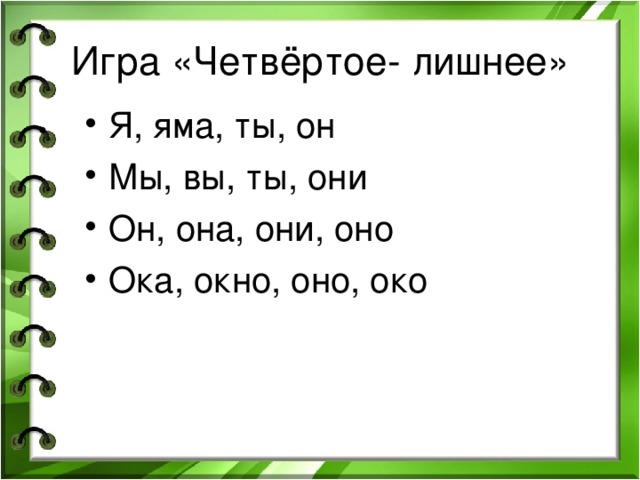 Игра «Четвёртое- лишнее»

• Я, яма, ты, он
• Мы, вы, ты, они
• Он, она, они, оно
• Ока, окно, оно, око